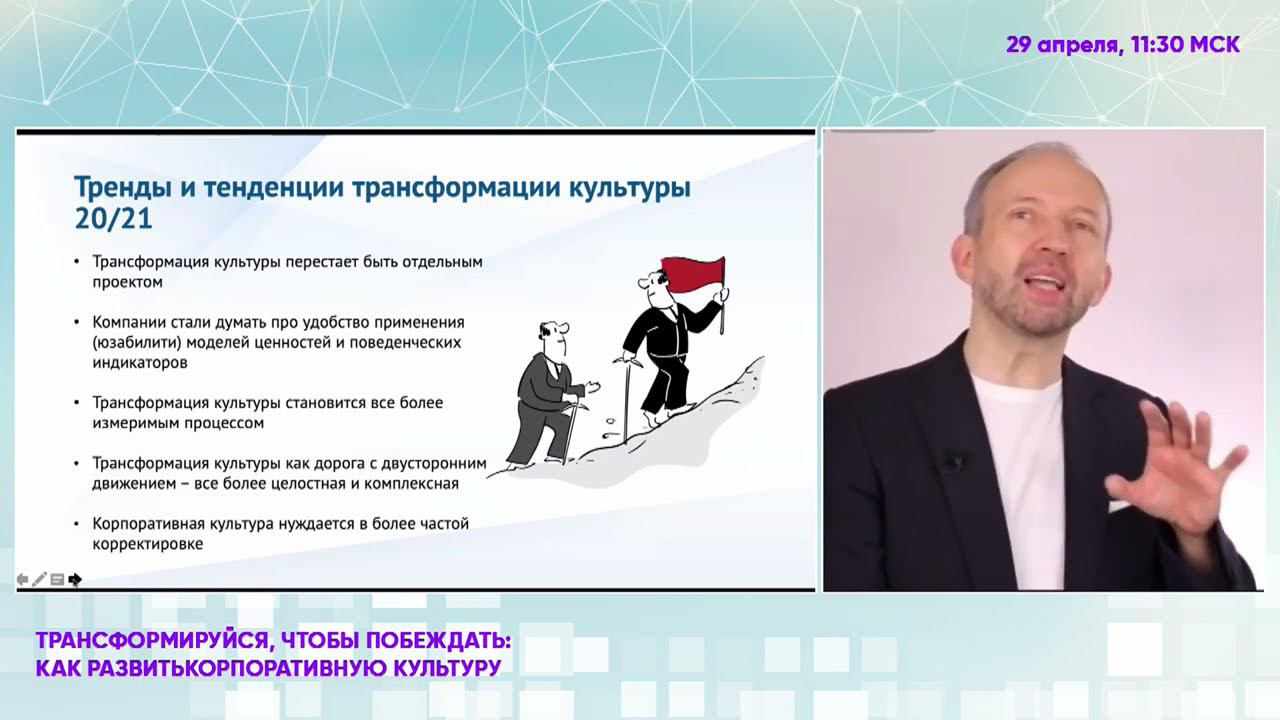 29 апреля, 11:30 МСК

Тренды и тенденции трансформации культуры 20/21

• Трансформация культуры перестает быть отдельным проектом

• Компании стали думать про удобство применения (юзабилити) моделей ценностей и поведенческих индикаторов

• Трансформация культуры становится все более измеримым процессом

• Трансформация культуры как дорога с двусторонним движением – все более целостная и комплексная

• Корпоративная культура нуждается в более частой корректировке

ТРАНСФОРМИРУЙСЯ, ЧТОБЫ ПОБЕЖДАТЬ: КАК РАЗВИТЬКОРПОРАТИВНУЮ КУЛЬТУРУ